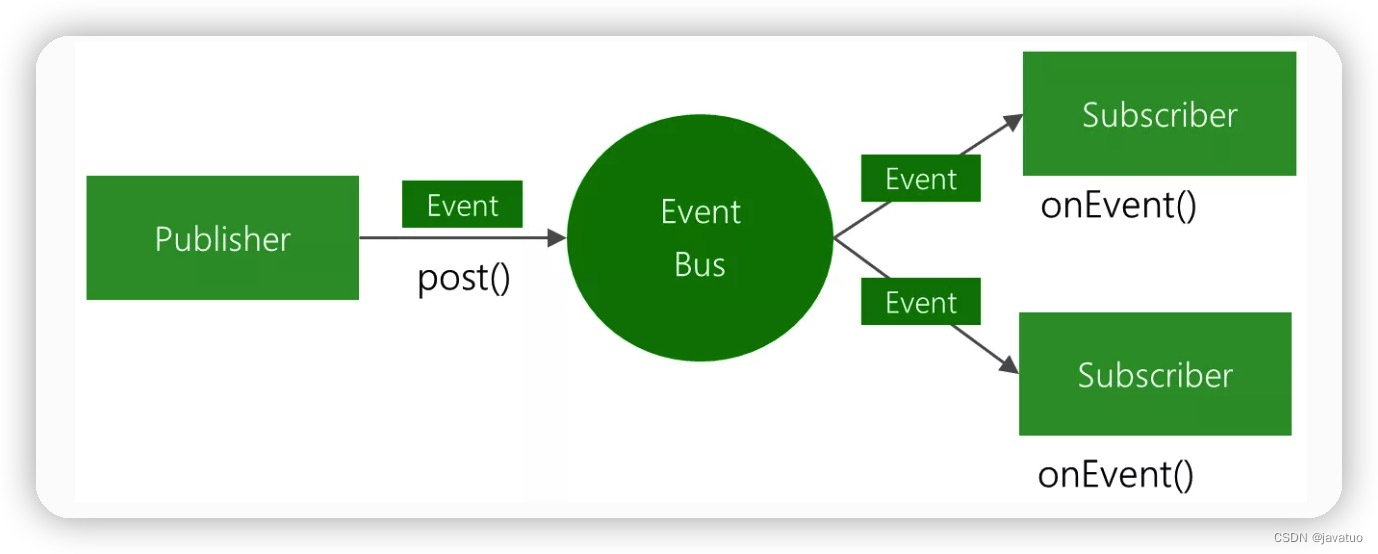 Publisher

Event

post()

Event Bus

Event

Subscriber

onEvent()

Event

Subscriber

onEvent()

CSDN @javatuo